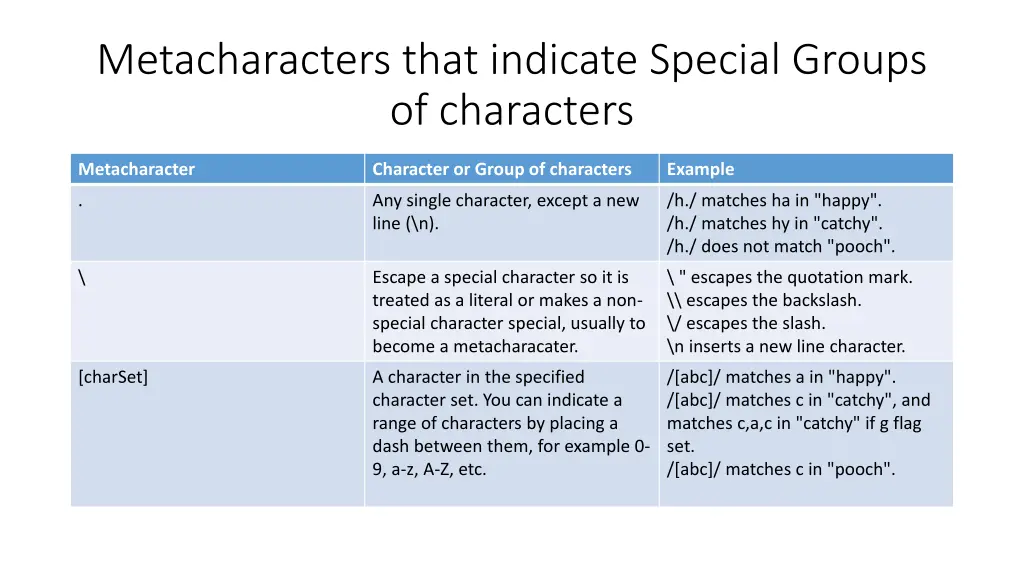 Metacharacters that indicate Special Groups of characters

| Metacharacter | Character or Group of characters | Example |
|---|---|---|
| . | Any single character, except a new line (\n). | /h./ matches ha in "happy". /h./ matches hy in "catchy". /h./ does not match "pooch". |
| \ | Escape a special character so it is treated as a literal or makes a non-special character special, usually to become a metacharacater. | \ " escapes the quotation mark. \\ escapes the backslash. \/ escapes the slash. \n inserts a new line character. |
| [charSet] | A character in the specified character set. You can indicate a range of characters by placing a dash between them, for example 0-9, a-z, A-Z, etc. | /[abc]/ matches a in "happy". /[abc]/ matches c in "catchy", and matches c,a,c in "catchy" if g flag set. /[abc]/ matches c in "pooch". |